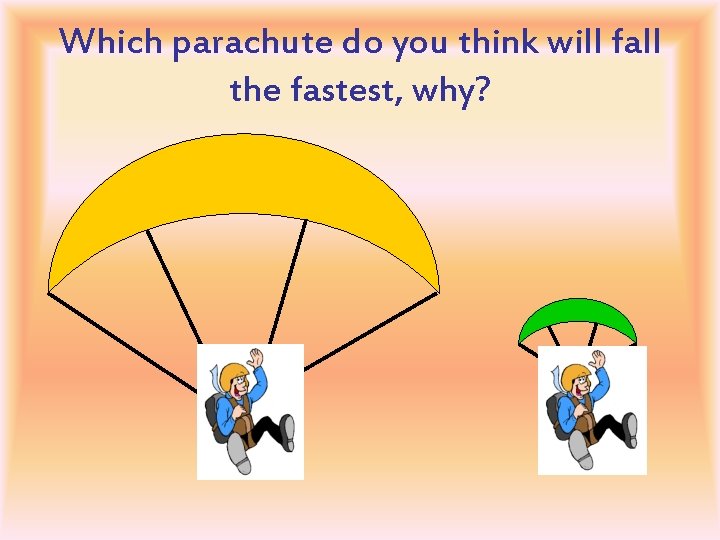 Which parachute do you think will fall the fastest, why?